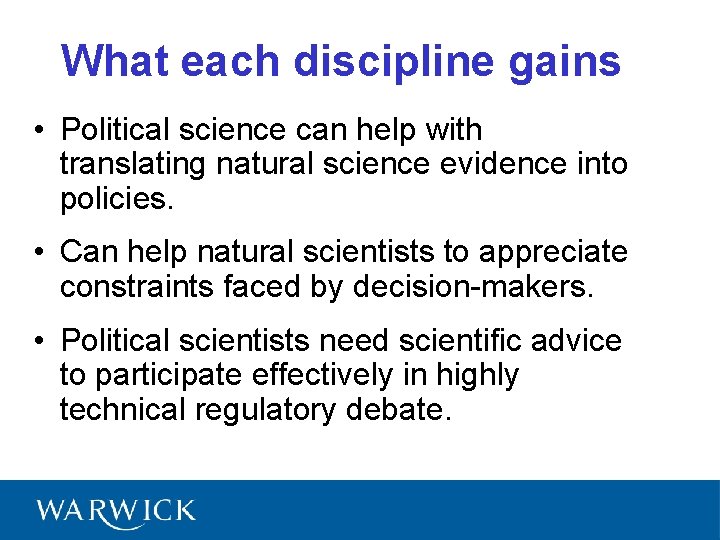 What each discipline gains

• Political science can help with translating natural science evidence into policies.

• Can help natural scientists to appreciate constraints faced by decision-makers.

• Political scientists need scientific advice to participate effectively in highly technical regulatory debate.

WARWICK